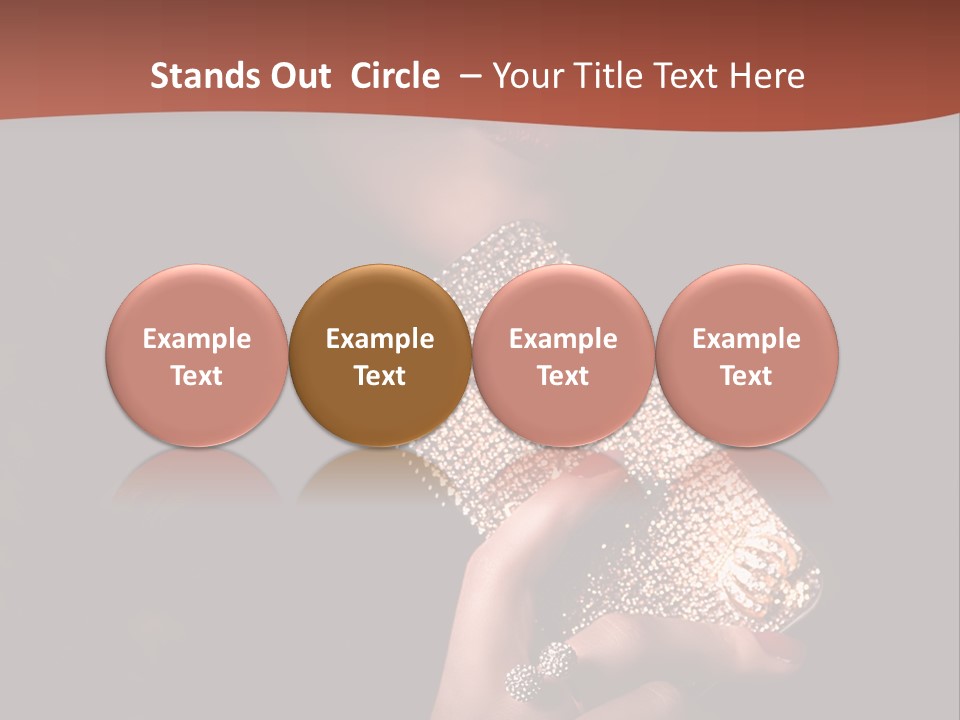 Stands Out  Circle  – Your Title Text Here

Example Text

Example Text

Example Text

Example Text